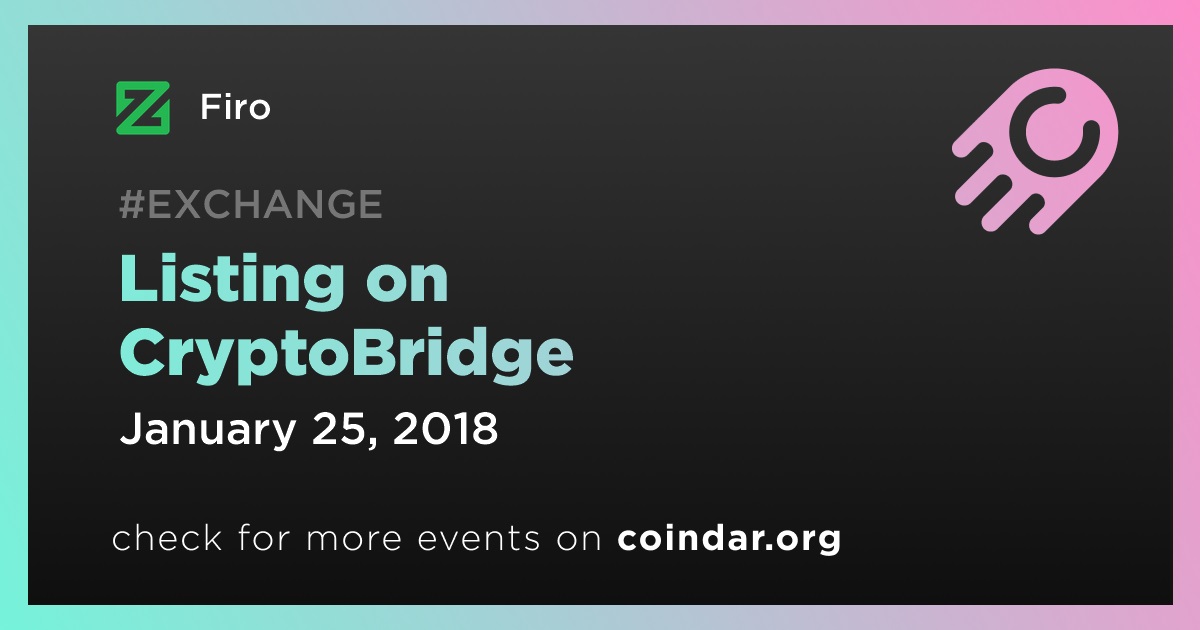 Firo

#EXCHANGE

Listing on CryptoBridge

January 25, 2018

check for more events on coindar.org